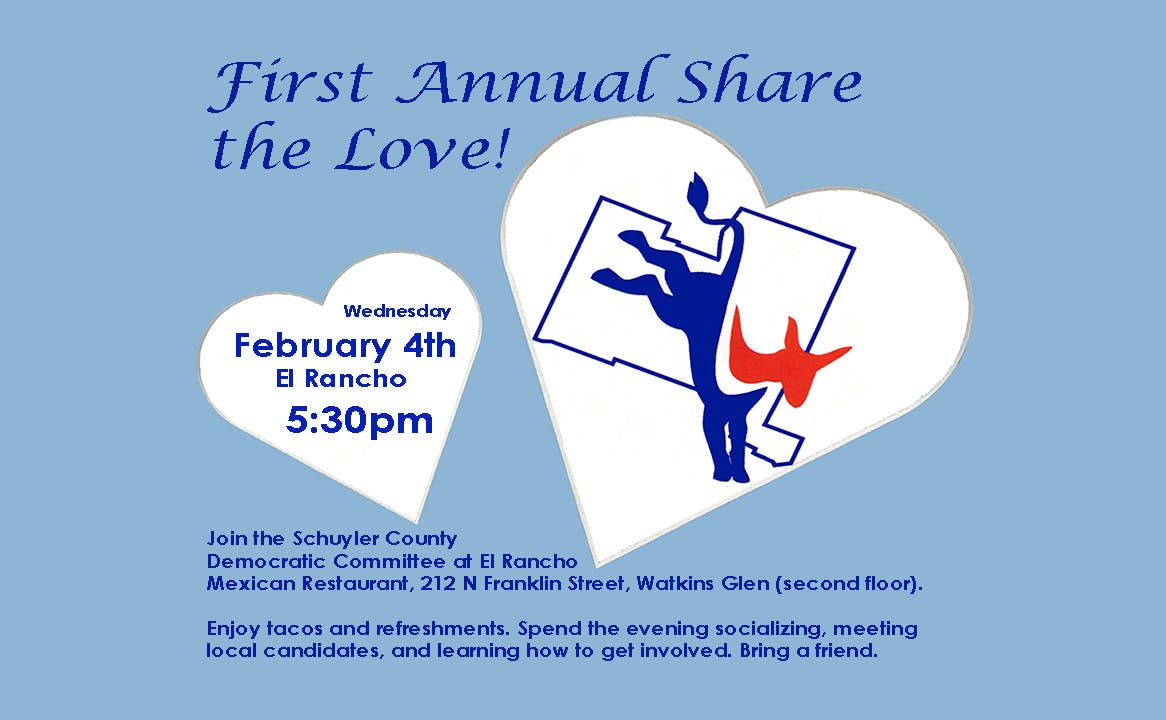 First Annual Share the Love!

Wednesday
February 4th
El Rancho
5:30pm

Join the Schuyler County Democratic Committee at El Rancho Mexican Restaurant, 212 N Franklin Street, Watkins Glen (second floor).

Enjoy tacos and refreshments. Spend the evening socializing, meeting local candidates, and learning how to get involved. Bring a friend.